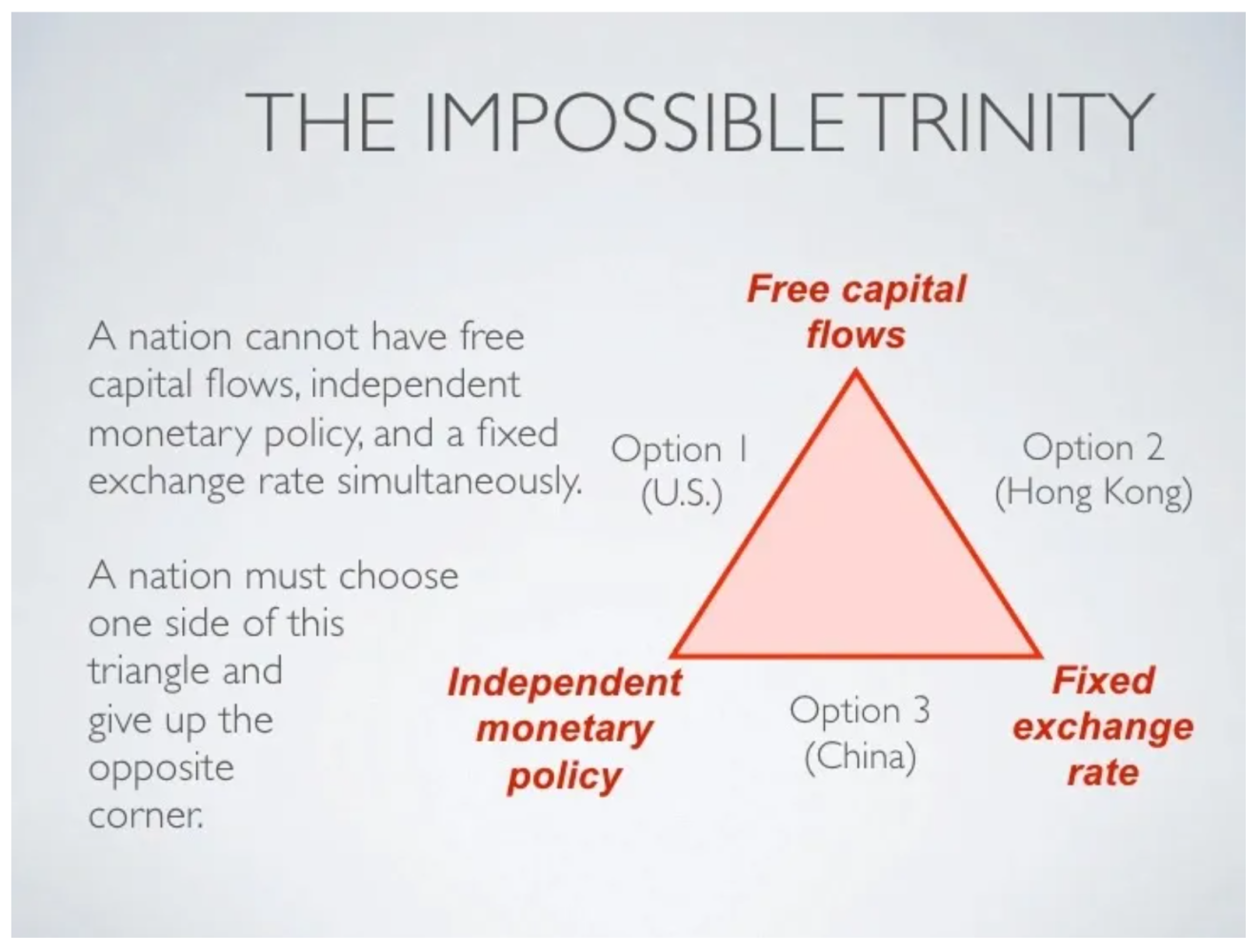 THE IMPOSSIBLE TRINITY

A nation cannot have free capital flows, independent monetary policy, and a fixed exchange rate simultaneously.

A nation must choose one side of this triangle and give up the opposite corner.

Free capital flows

Option 1 (U.S.)

Option 2 (Hong Kong)

Independent monetary policy

Option 3 (China)

Fixed exchange rate